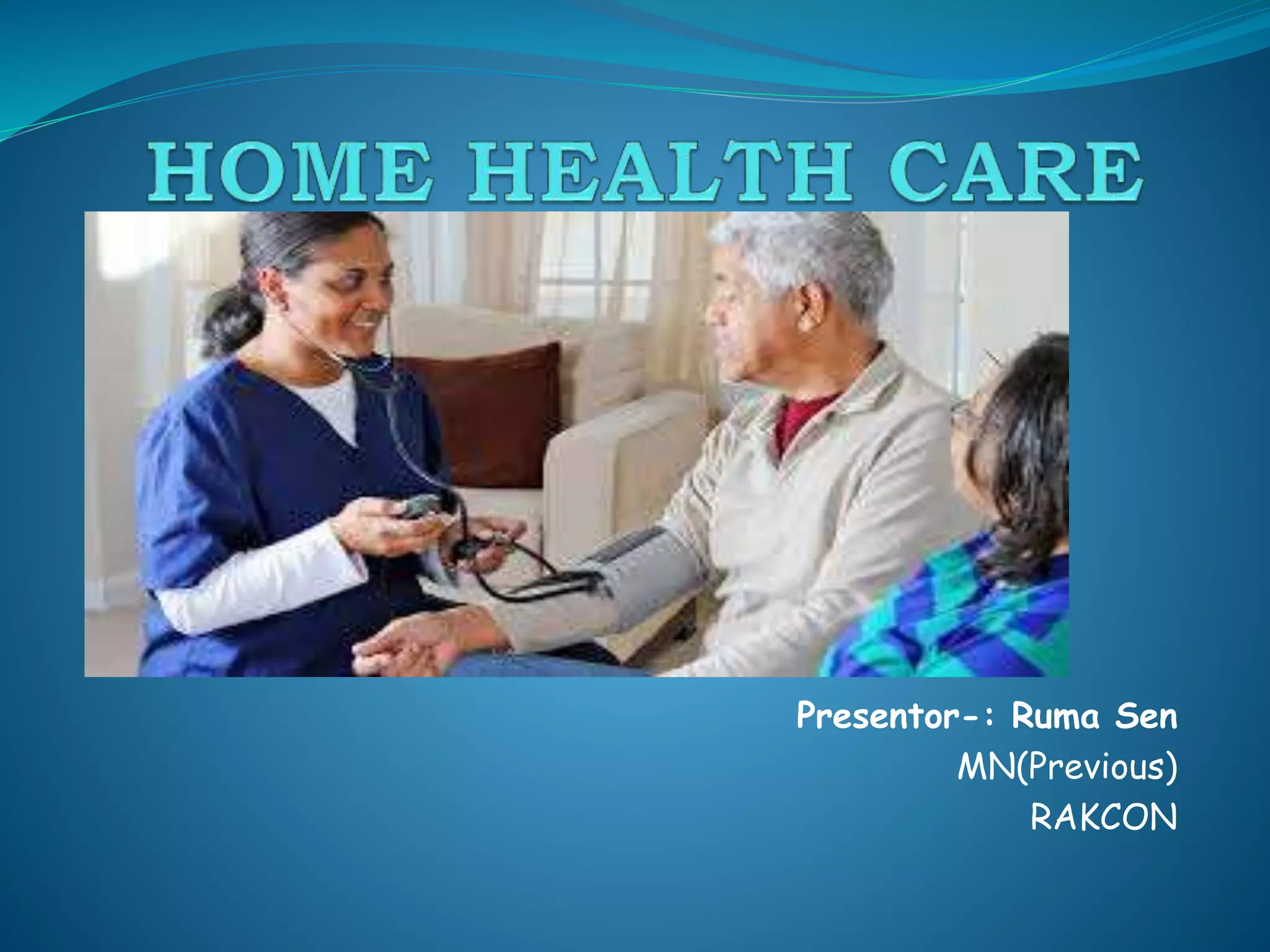 HOME HEALTH CARE

Presentor-: Ruma Sen
MN(Previous)
RAKCON